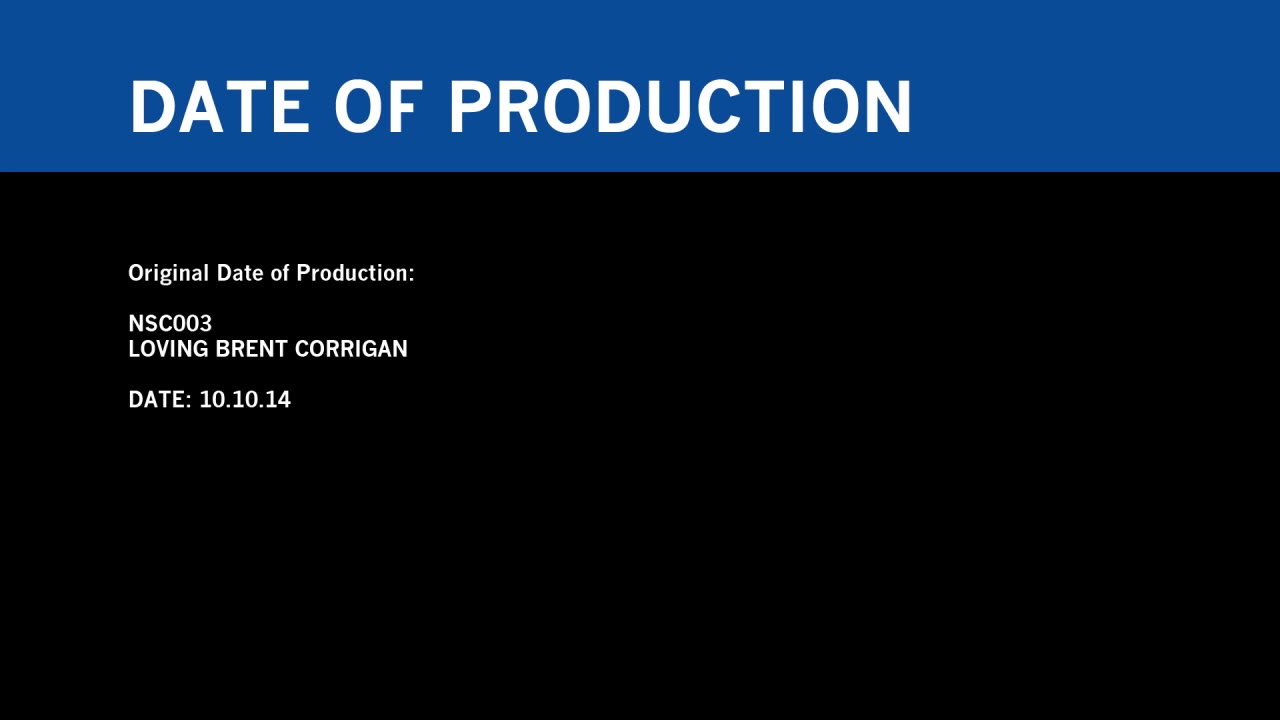 DATE OF PRODUCTION

Original Date of Production:

NSC003
LOVING BRENT CORRIGAN

DATE: 10.10.14